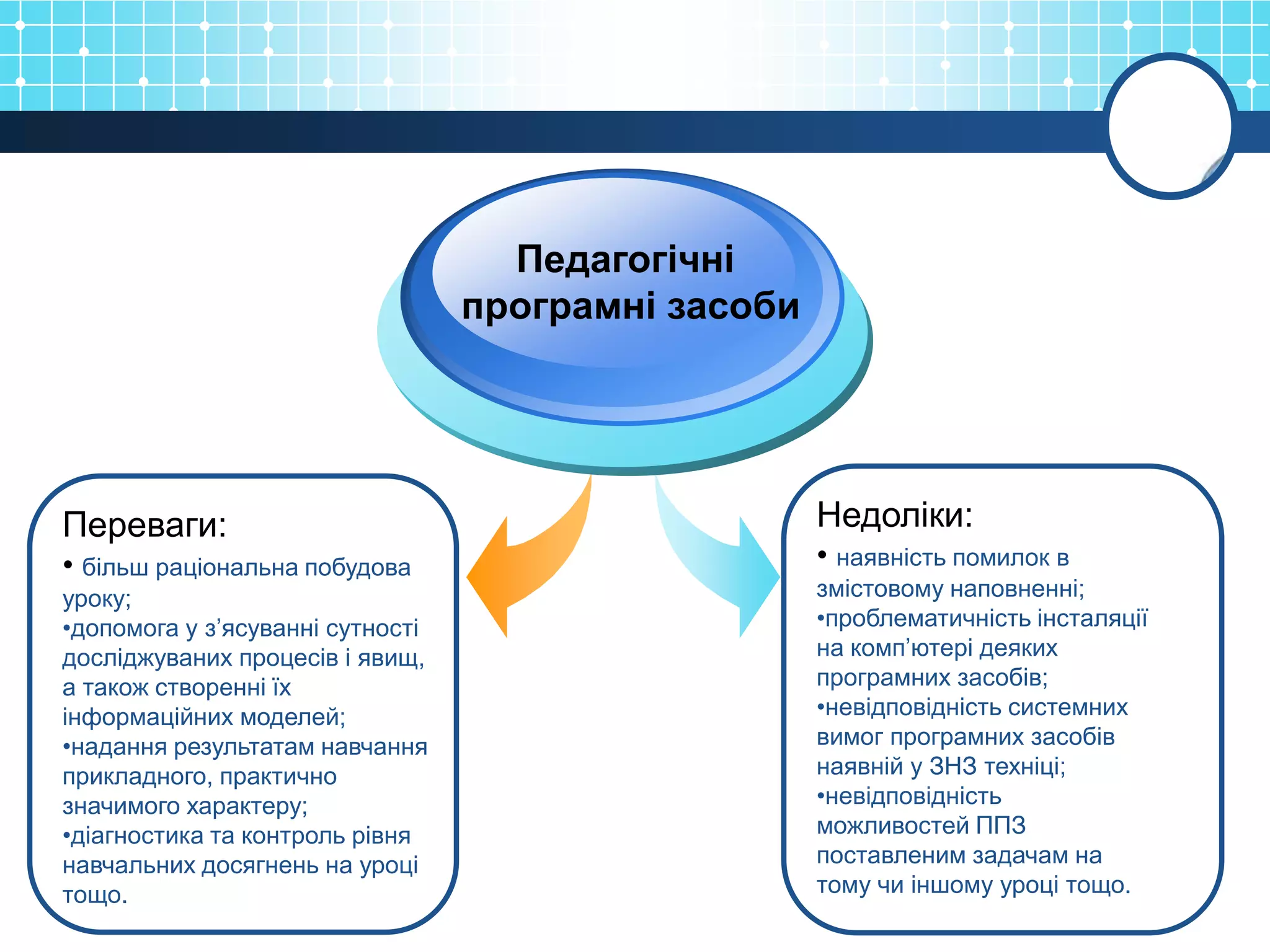 Педагогічні програмні засоби

Переваги:
• більш раціональна побудова уроку;
•допомога у з’ясуванні сутності досліджуваних процесів і явищ, а також створенні їх інформаційних моделей;
•надання результатам навчання прикладного, практично значимого характеру;
•діагностика та контроль рівня навчальних досягнень на уроці тощо.

Недоліки:
• наявність помилок в змістовому наповненні;
•проблематичність інсталяції на комп’ютері деяких програмних засобів;
•невідповідність системних вимог програмних засобів наявній у ЗНЗ техніці;
•невідповідність можливостей ППЗ поставленим задачам на тому чи іншому уроці тощо.